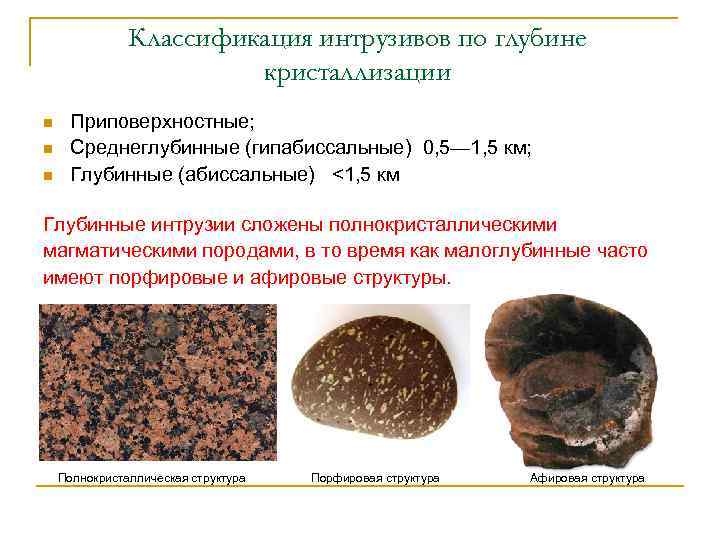 Классификация интрузивов по глубине кристаллизации

Приповерхностные;
Среднеглубинные (гипабиссальные) 0,5—1,5 км;
Глубинные (абиссальные) <1,5 км

Глубинные интрузии сложены полнокристаллическими магматическими породами, в то время как малоглубинные часто имеют порфировые и афировые структуры.

Полнокристаллическая структура

Порфировая структура

Афировая структура